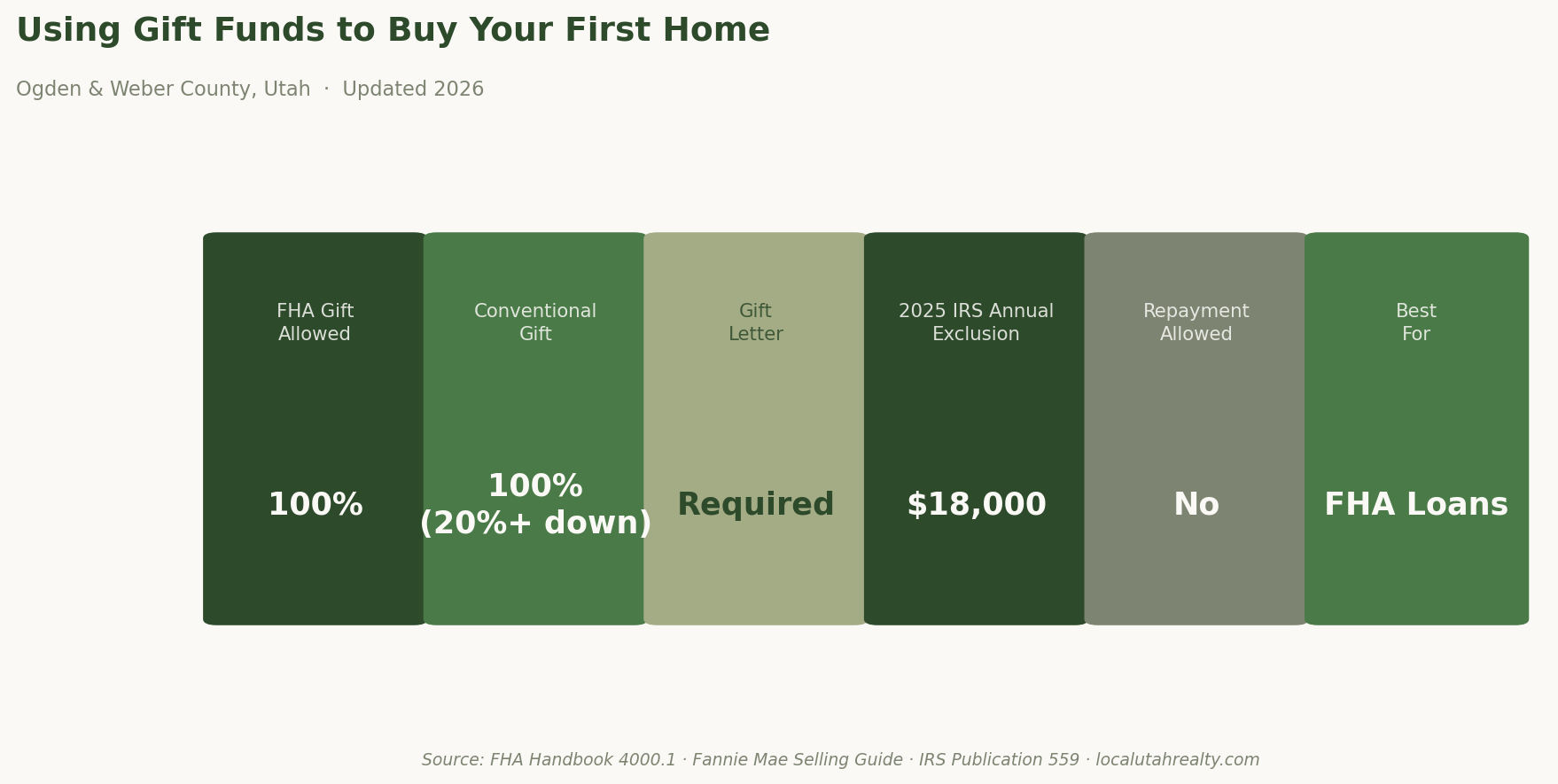 Using Gift Funds to Buy Your First Home

Ogden & Weber County, Utah · Updated 2026

FHA Gift Allowed

100%

Conventional Gift

100% (20%+ down)

Gift Letter

Required

2025 IRS Annual Exclusion

$18,000

Repayment Allowed

No

Best For

FHA Loans

Source: FHA Handbook 4000.1 · Fannie Mae Selling Guide · IRS Publication 559 · localutahrealty.com